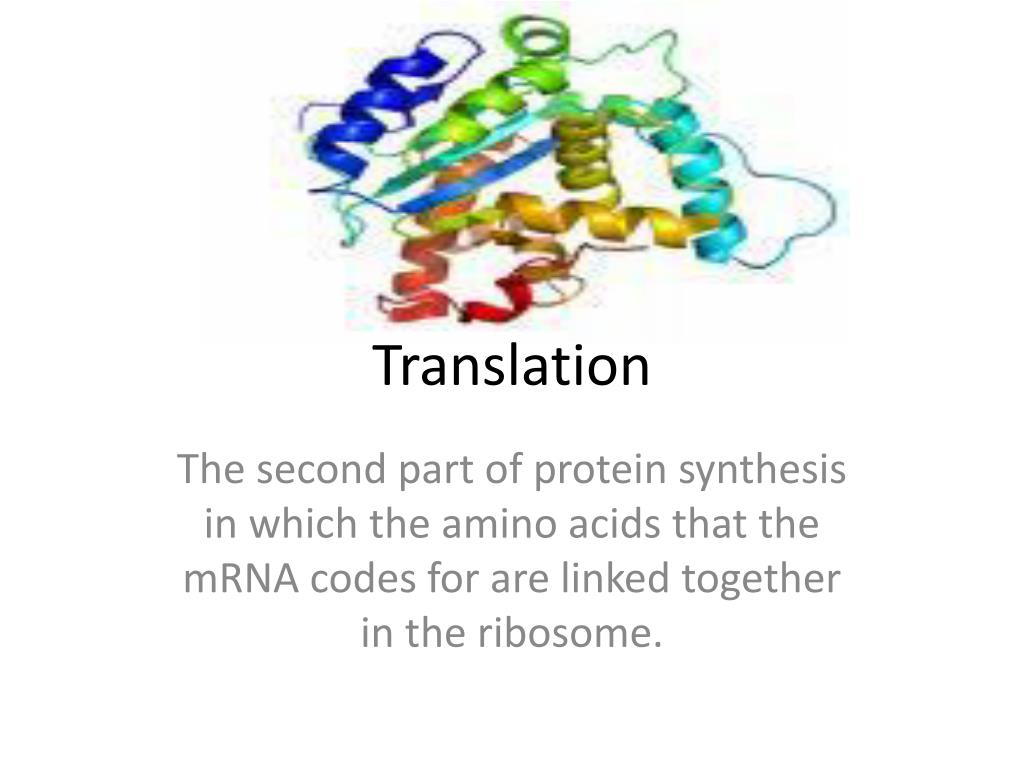 Translation

The second part of protein synthesis in which the amino acids that the mRNA codes for are linked together in the ribosome.